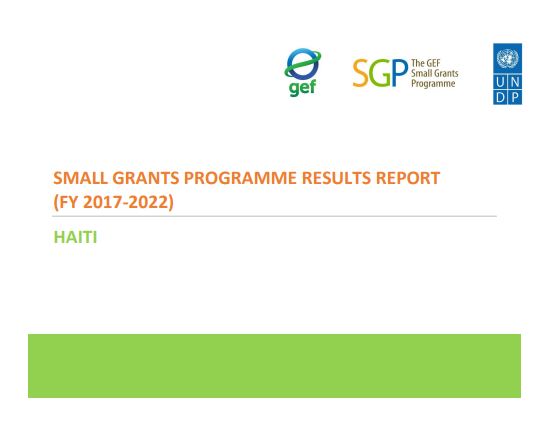 gef

SGP The GEF Small Grants Programme

U N
D P

SMALL GRANTS PROGRAMME RESULTS REPORT (FY 2017-2022)

HAITI